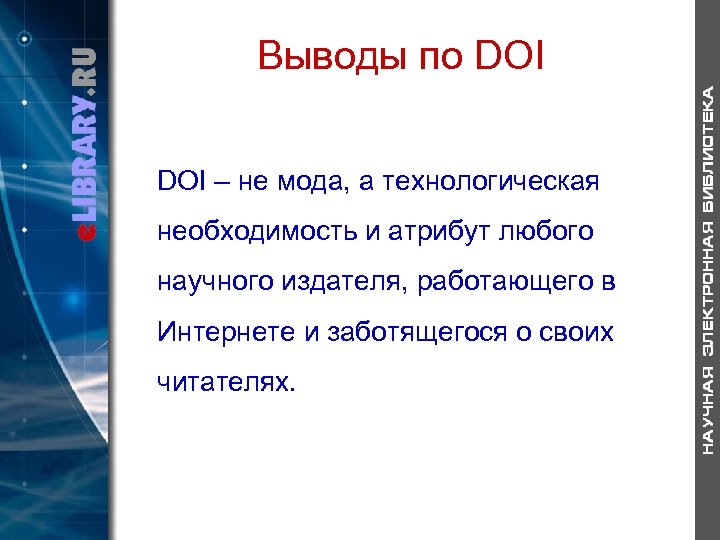 eLIBRARY.RU

Выводы по DOI

DOI – не мода, а технологическая необходимость и атрибут любого научного издателя, работающего в Интернете и заботящегося о своих читателях.

НАУЧНАЯ ЭЛЕКТРОННАЯ БИБЛИОТЕКА